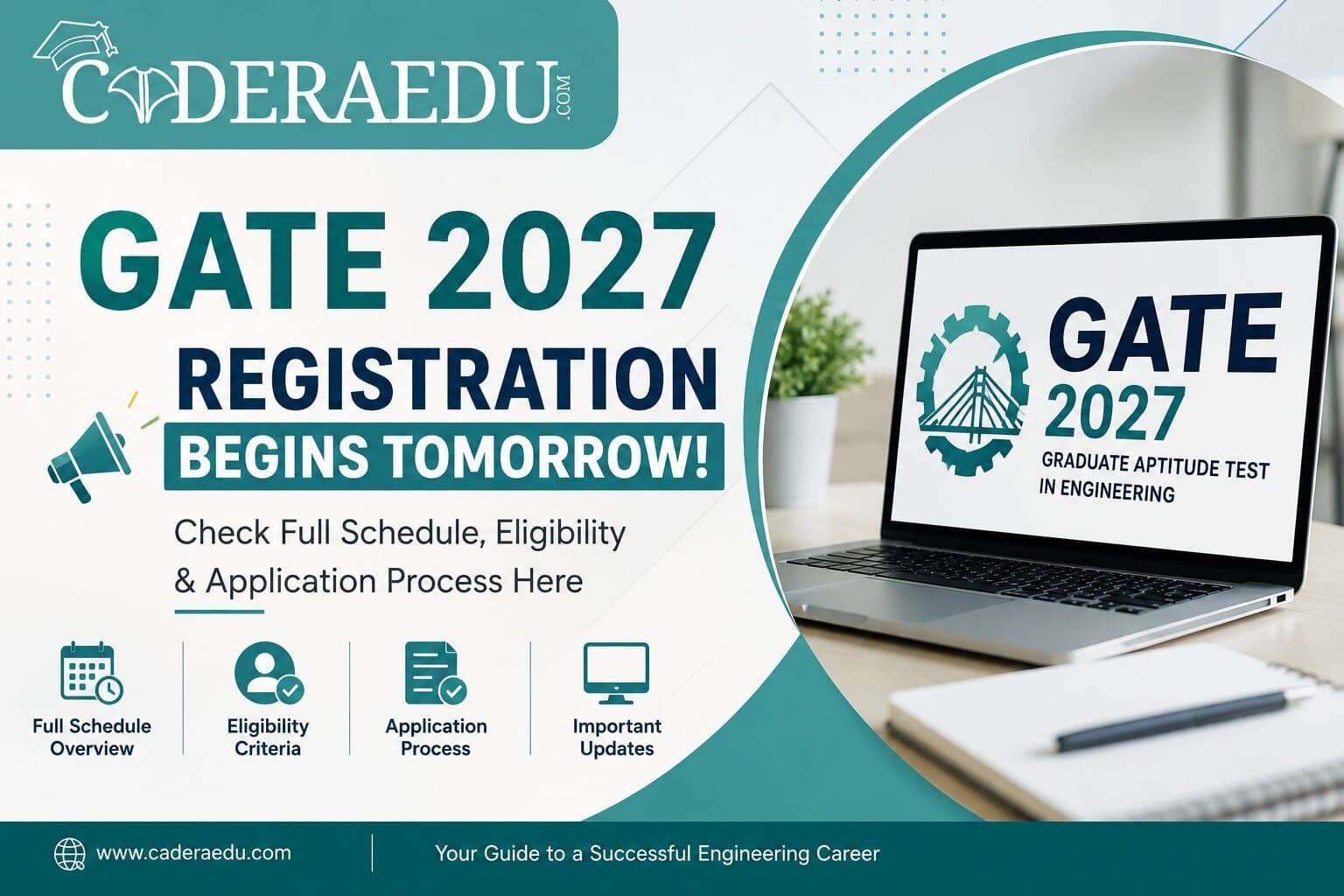 CADERAEDU.COM

GATE 2027
REGISTRATION
BEGINS TOMORROW!

Check Full Schedule, Eligibility & Application Process Here

Full Schedule Overview

Eligibility Criteria

Application Process

Important Updates

GATE
2027
GRADUATE APTITUDE TEST IN ENGINEERING

www.caderaedu.com

Your Guide to a Successful Engineering Career